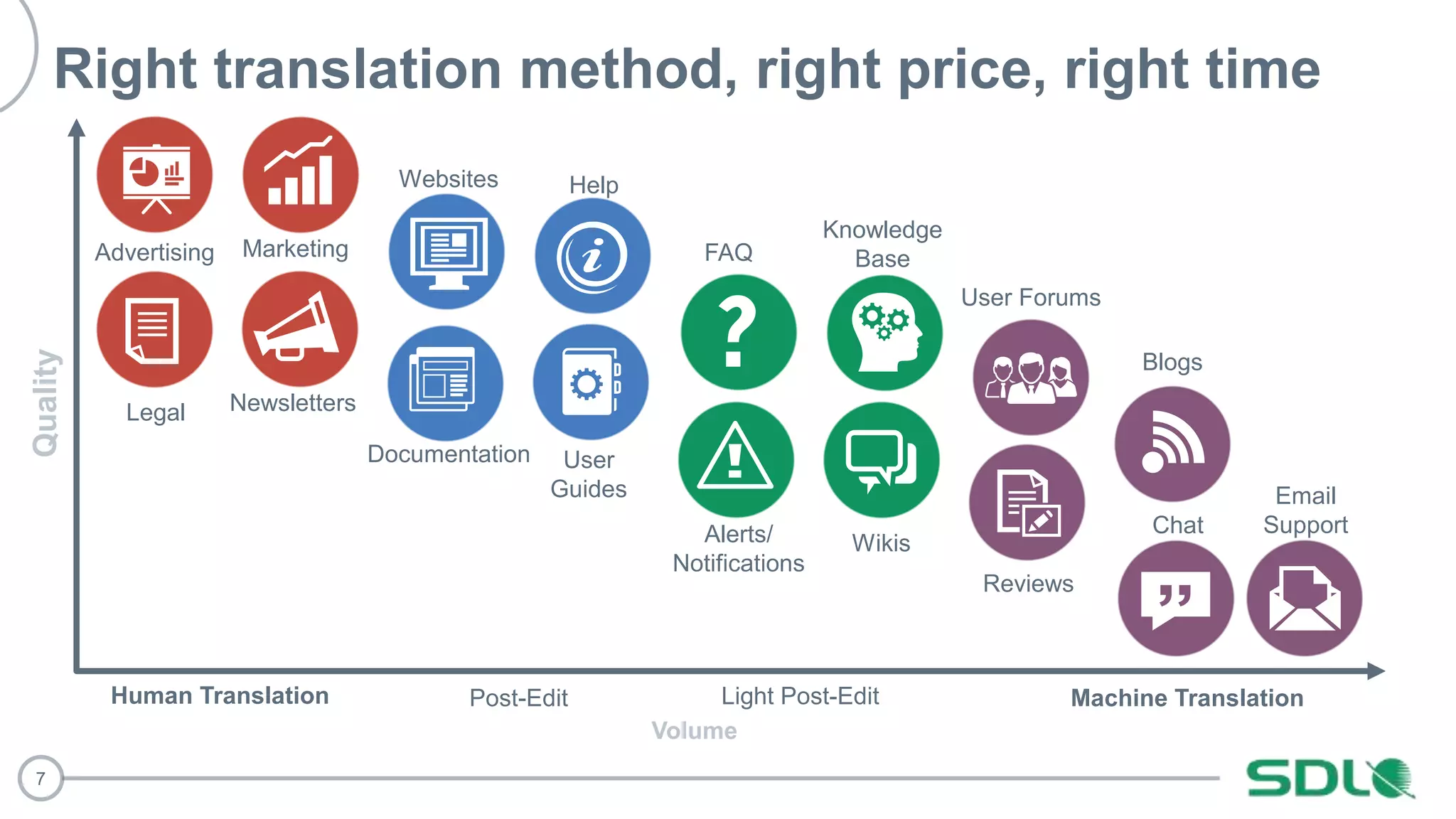 Right translation method, right price, right time

Quality

Advertising
Marketing
Legal
Newsletters
Websites
Help
Documentation
User Guides
FAQ
Knowledge Base
Alerts/ Notifications
Wikis
User Forums
Reviews
Blogs
Chat
Email Support

Human Translation
Post-Edit
Light Post-Edit
Machine Translation
Volume

7

SDL